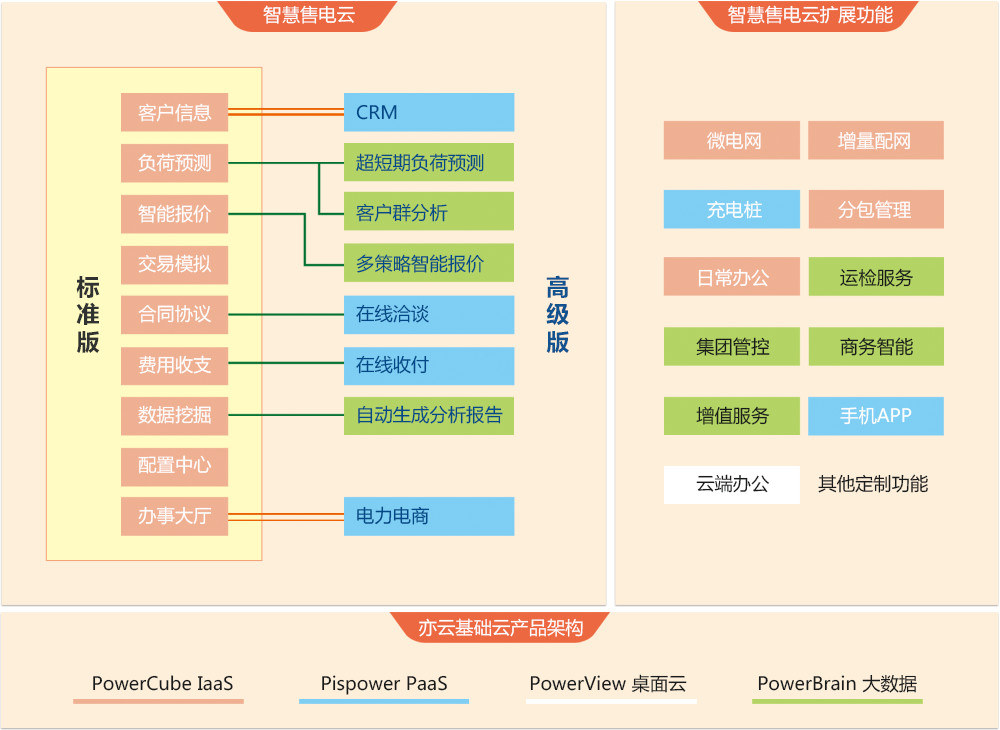 智慧售电云

标准版

客户信息
负荷预测
智能报价
交易模拟
合同协议
费用收支
数据挖掘
配置中心
办事大厅

CRM
超短期负荷预测
客户群分析
多策略智能报价
在线洽谈
在线收付
自动生成分析报告
电力电商

高级版

智慧售电云扩展功能

微电网
增量配网
充电桩
分包管理
日常办公
运检服务
集团管控
商务智能
增值服务
手机APP
云端办公
其他定制功能

亦云基础云产品架构

PowerCube IaaS
Pispower PaaS
PowerView 桌面云
PowerBrain 大数据